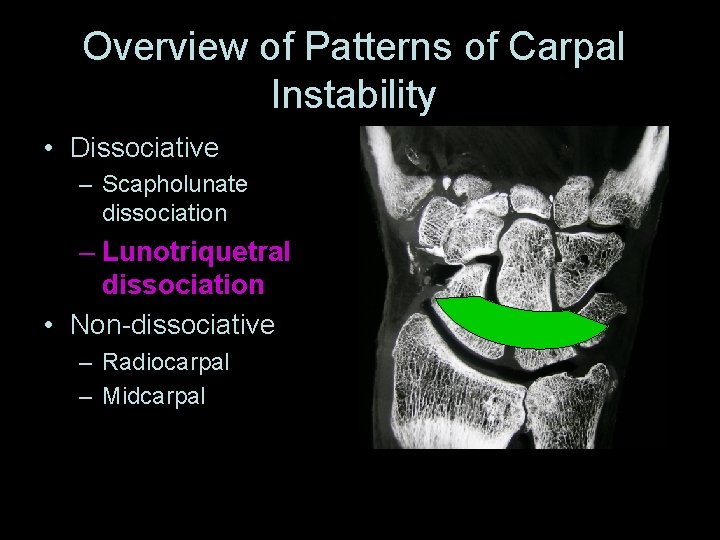 Overview of Patterns of Carpal Instability

• Dissociative
– Scapholunate dissociation
– Lunotriquetral dissociation
• Non-dissociative
– Radiocarpal
– Midcarpal